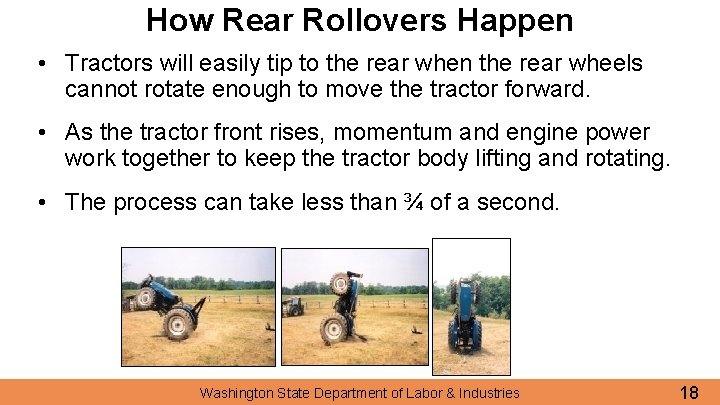 How Rear Rollovers Happen

• Tractors will easily tip to the rear when the rear wheels cannot rotate enough to move the tractor forward.

• As the tractor front rises, momentum and engine power work together to keep the tractor body lifting and rotating.

• The process can take less than ¾ of a second.

Washington State Department of Labor & Industries

18